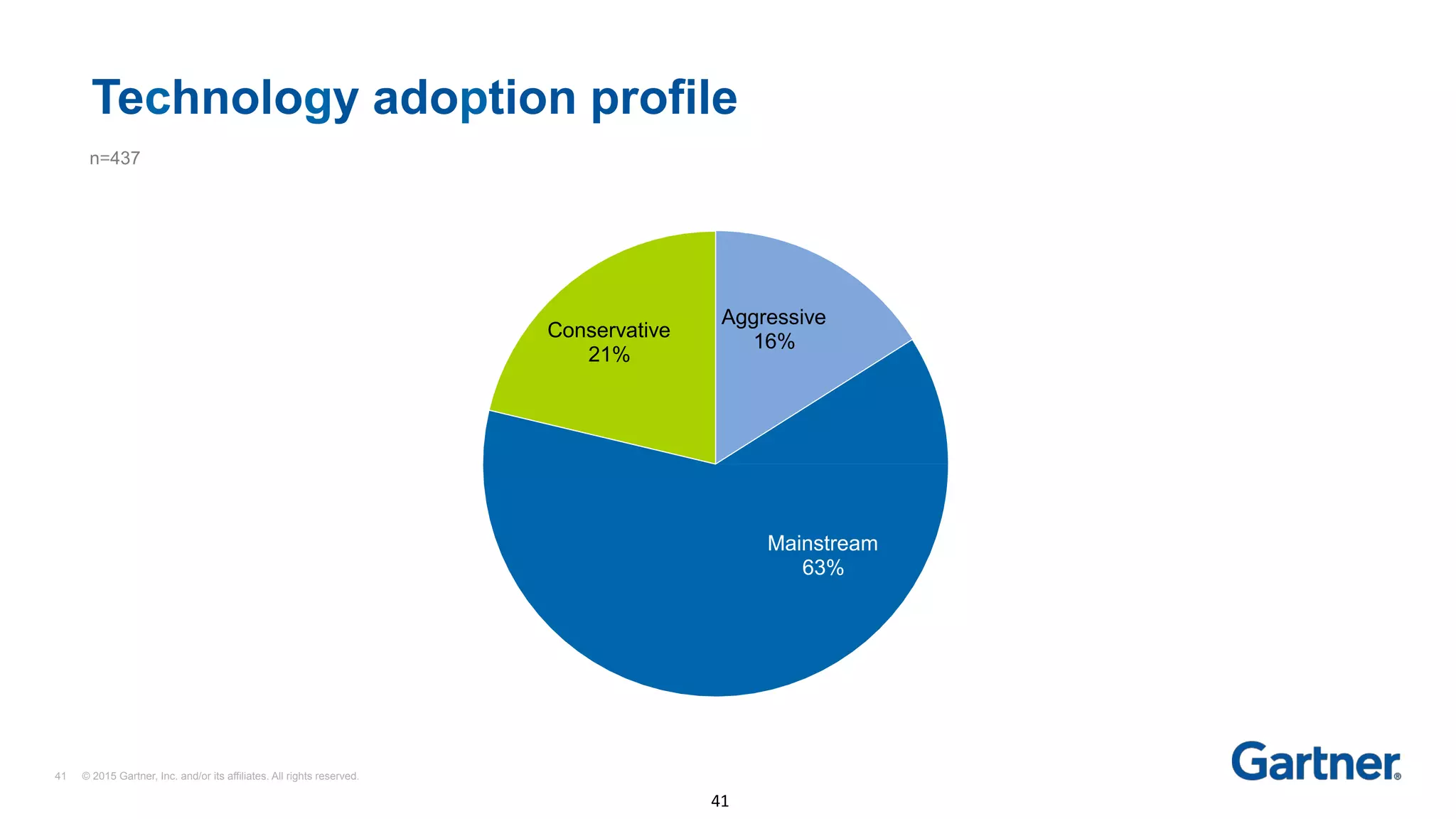 Technology adoption profile

n=437

Conservative
21%

Aggressive
16%

Mainstream
63%

41 © 2015 Gartner, Inc. and/or its affiliates. All rights reserved.

Gartner®

41